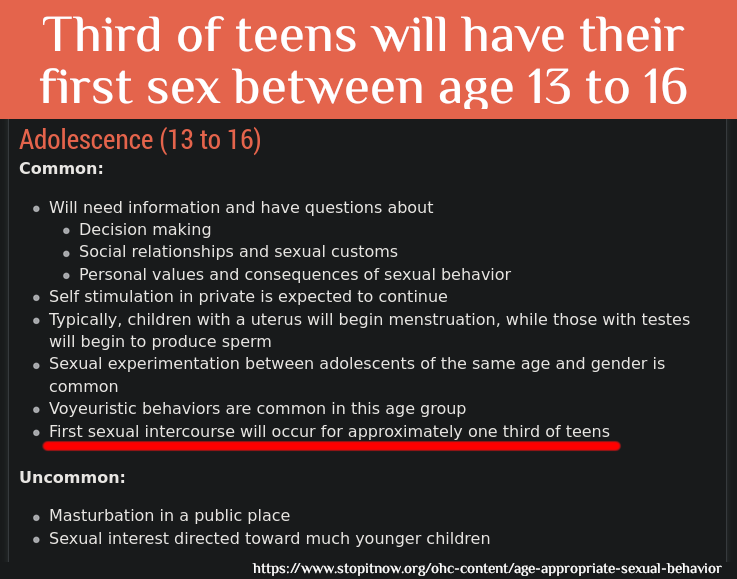 Third of teens will have their first sex between age 13 to 16

Adolescence (13 to 16)

Common:

- Will need information and have questions about
  - Decision making
  - Social relationships and sexual customs
  - Personal values and consequences of sexual behavior
- Self stimulation in private is expected to continue
- Typically, children with a uterus will begin menstruation, while those with testes will begin to produce sperm
- Sexual experimentation between adolescents of the same age and gender is common
- Voyeuristic behaviors are common in this age group
- First sexual intercourse will occur for approximately one third of teens

Uncommon:

- Masturbation in a public place
- Sexual interest directed toward much younger children

https://www.stopitnow.org/ohc-content/age-appropriate-sexual-behavior